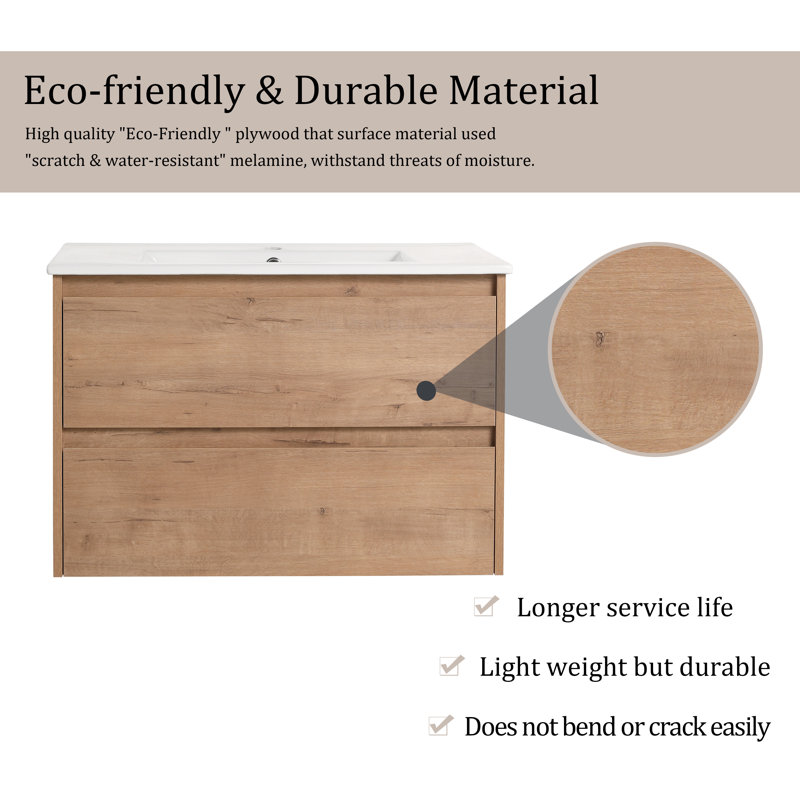 Eco-friendly & Durable Material

High quality "Eco-Friendly " plywood that surface material used "scratch & water-resistant" melamine, withstand threats of moisture.

☑ Longer service life

☑ Light weight but durable

☑ Does not bend or crack easily